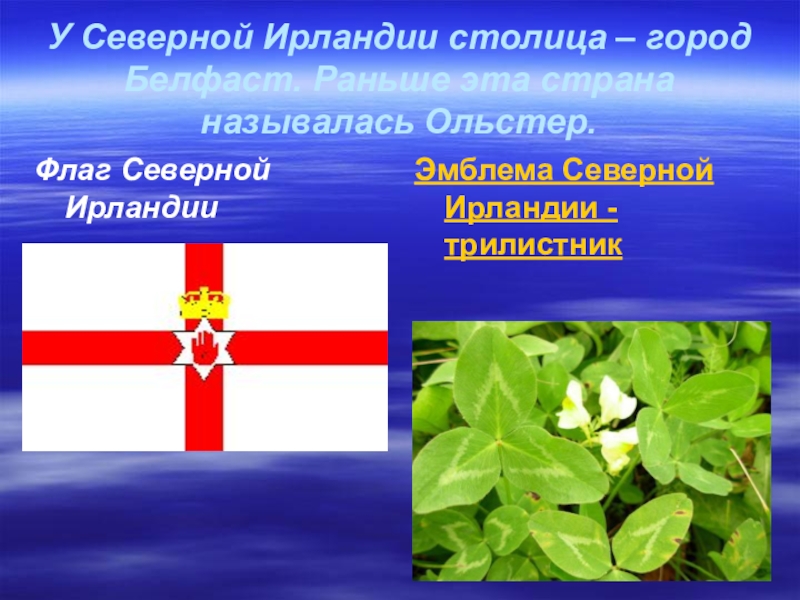 У Северной Ирландии столица – город Белфаст. Раньше эта страна называлась Ольстер.

Флаг Северной Ирландии

Эмблема Северной Ирландии - трилистник